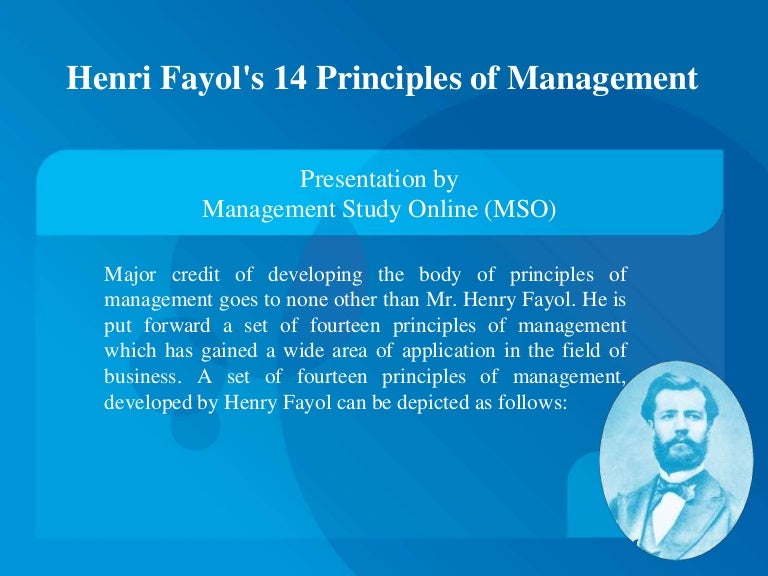 Henri Fayol's 14 Principles of Management

Presentation by
Management Study Online (MSO)

Major credit of developing the body of principles of management goes to none other than Mr. Henry Fayol. He is put forward a set of fourteen principles of management which has gained a wide area of application in the field of business. A set of fourteen principles of management, developed by Henry Fayol can be depicted as follows: